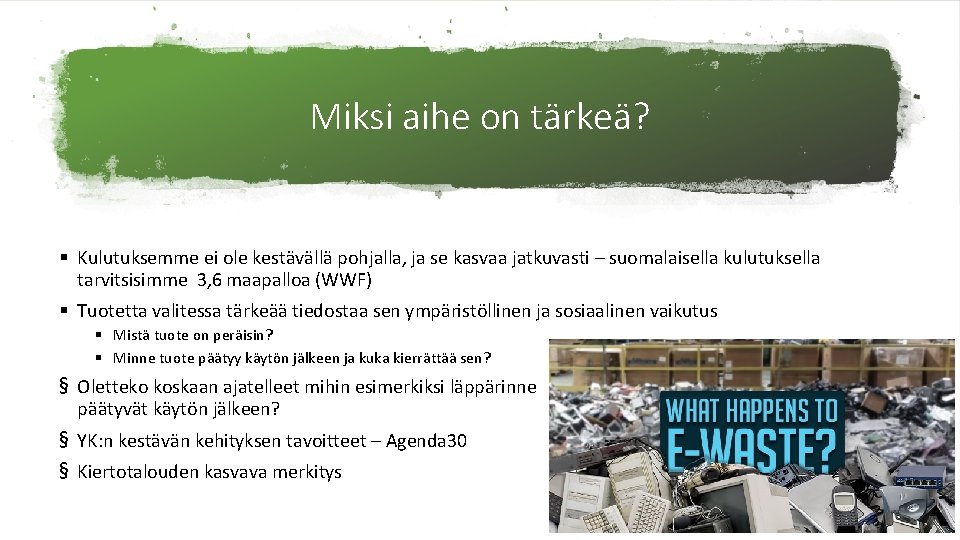 Miksi aihe on tärkeä?

▪ Kulutuksemme ei ole kestävällä pohjalla, ja se kasvaa jatkuvasti – suomalaisella kulutuksella tarvitsisimme 3,6 maapalloa (WWF)

▪ Tuotetta valitessa tärkeää tiedostaa sen ympäristöllinen ja sosiaalinen vaikutus

▪ Mistä tuote on peräisin?

▪ Minne tuote päätyy käytön jälkeen ja kuka kierrättää sen?

§ Oletteko koskaan ajatelleet mihin esimerkiksi läppärinne päätyvät käytön jälkeen?

§ YK:n kestävän kehityksen tavoitteet – Agenda30

§ Kiertotalouden kasvava merkitys

WHAT HAPPENS TO E-WASTE?